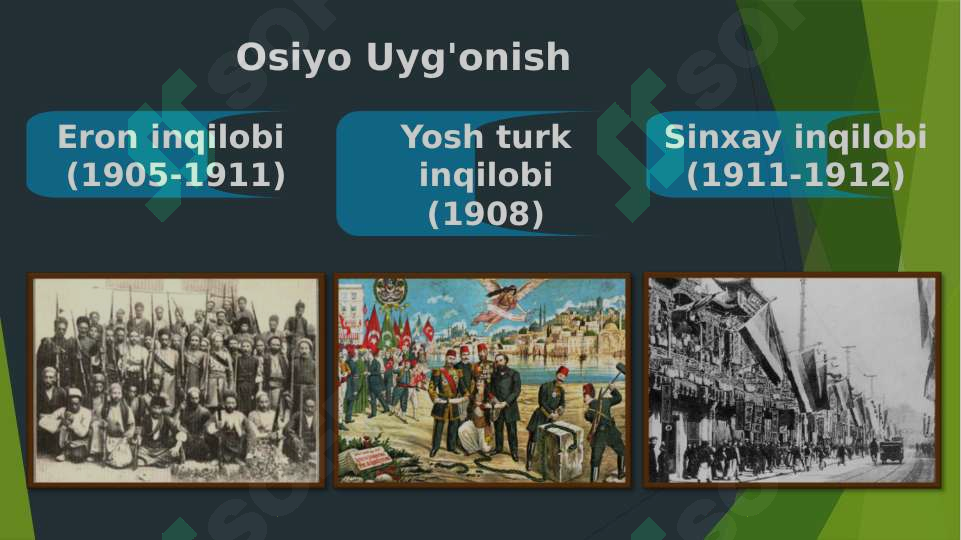 Osiyo Uyg'onish

Eron inqilobi (1905-1911)

Yosh turk inqilobi (1908)

Sinxay inqilobi (1911-1912)